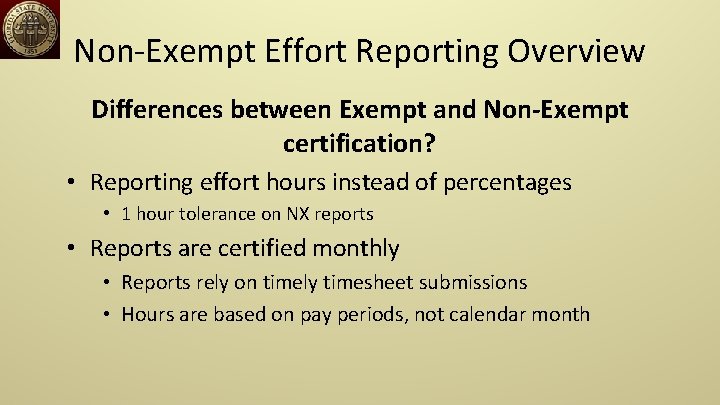 FLORIDA STATE UNIVERSITY
1851

Non-Exempt Effort Reporting Overview

Differences between Exempt and Non-Exempt certification?

• Reporting effort hours instead of percentages
  • 1 hour tolerance on NX reports
• Reports are certified monthly
  • Reports rely on timely timesheet submissions
  • Hours are based on pay periods, not calendar month